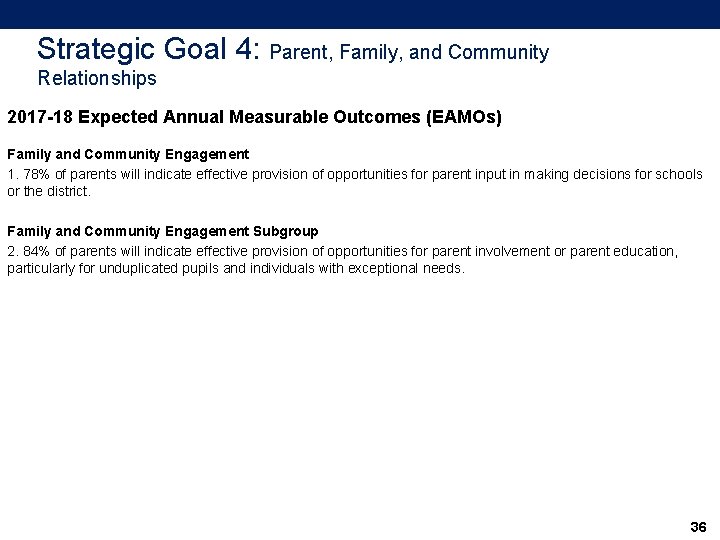 Strategic Goal 4: Parent, Family, and Community Relationships

2017-18 Expected Annual Measurable Outcomes (EAMOs)

Family and Community Engagement

1. 78% of parents will indicate effective provision of opportunities for parent input in making decisions for schools or the district.

Family and Community Engagement Subgroup

2. 84% of parents will indicate effective provision of opportunities for parent involvement or parent education, particularly for unduplicated pupils and individuals with exceptional needs.

36